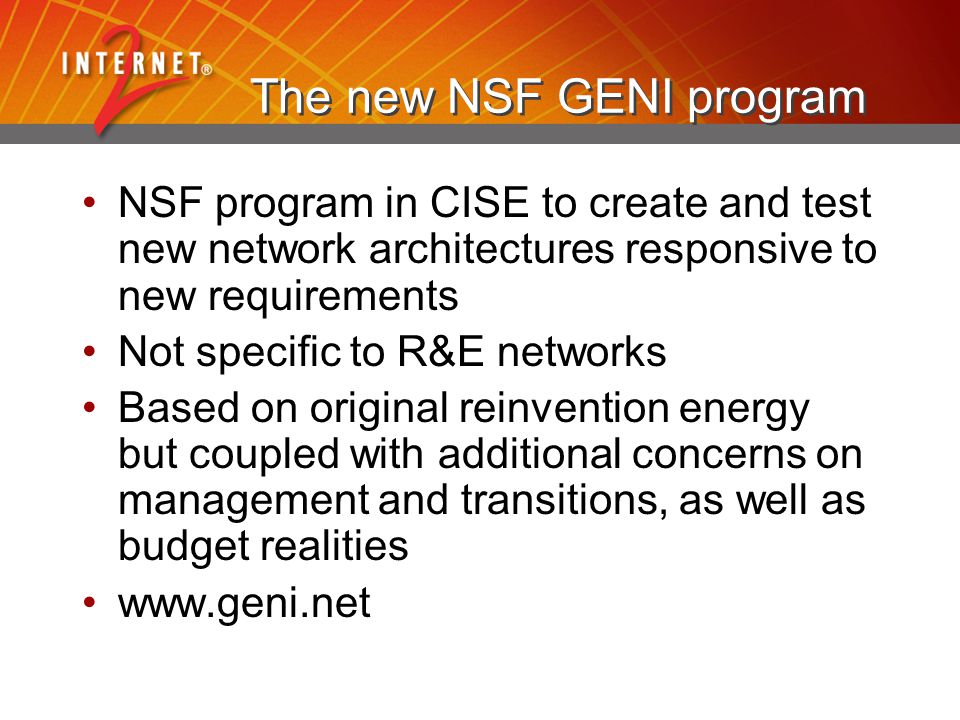 INTERNET® 2

The new NSF GENI program

• NSF program in CISE to create and test new network architectures responsive to new requirements
• Not specific to R&E networks
• Based on original reinvention energy but coupled with additional concerns on management and transitions, as well as budget realities
• www.geni.net